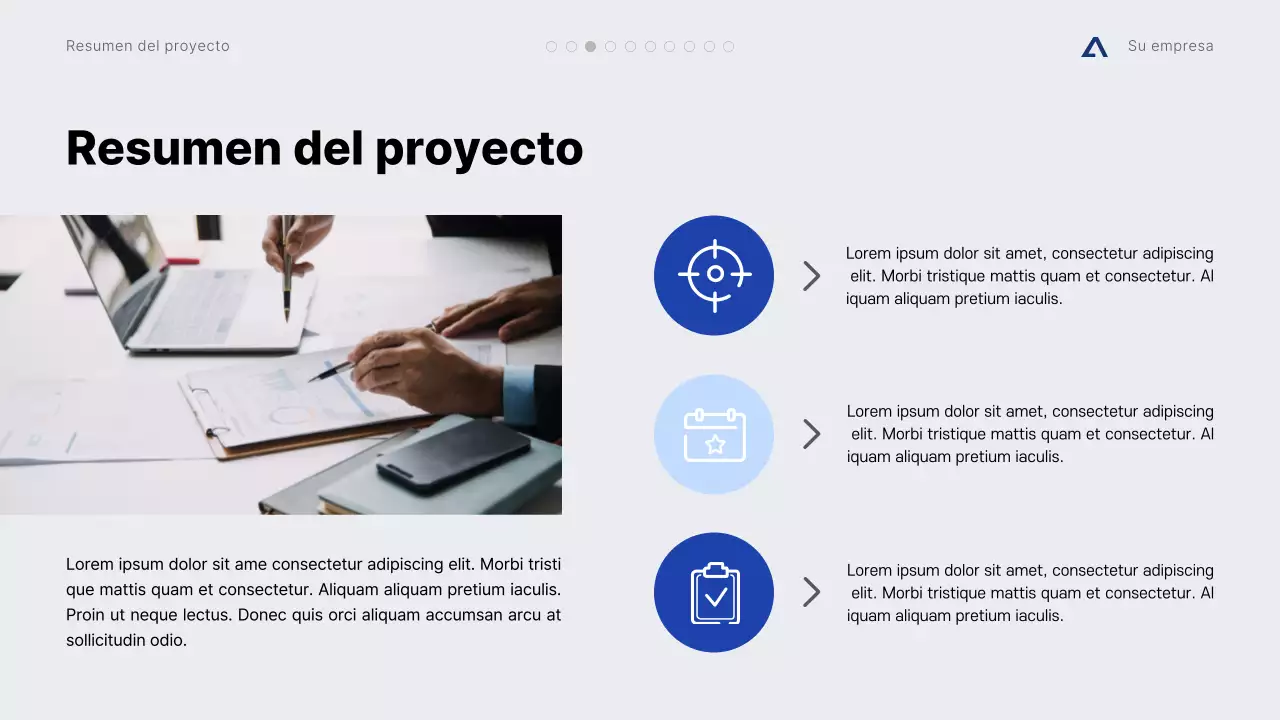 Resumen del proyecto

Su empresa

Resumen del proyecto

Lorem ipsum dolor sit ame consectetur adipiscing elit. Morbi tristi que mattis quam et consectetur. Aliquam aliquam pretium iaculis. Proin ut neque lectus. Donec quis orci aliquam accumsan arcu at sollicitudin odio.

Lorem ipsum dolor sit amet, consectetur adipiscing elit. Morbi tristique mattis quam et consectetur. Al iquam aliquam pretium iaculis.

Lorem ipsum dolor sit amet, consectetur adipiscing elit. Morbi tristique mattis quam et consectetur. Al iquam aliquam pretium iaculis.

Lorem ipsum dolor sit amet, consectetur adipiscing elit. Morbi tristique mattis quam et consectetur. Al iquam aliquam pretium iaculis.